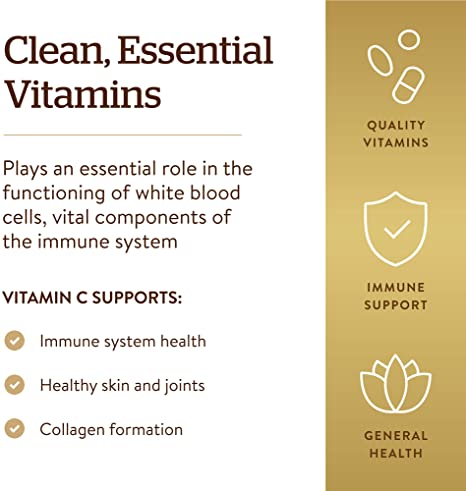 Clean, Essential Vitamins

Plays an essential role in the functioning of white blood cells, vital components of the immune system

VITAMIN C SUPPORTS:

Immune system health

Healthy skin and joints

Collagen formation

QUALITY VITAMINS

IMMUNE SUPPORT

GENERAL HEALTH